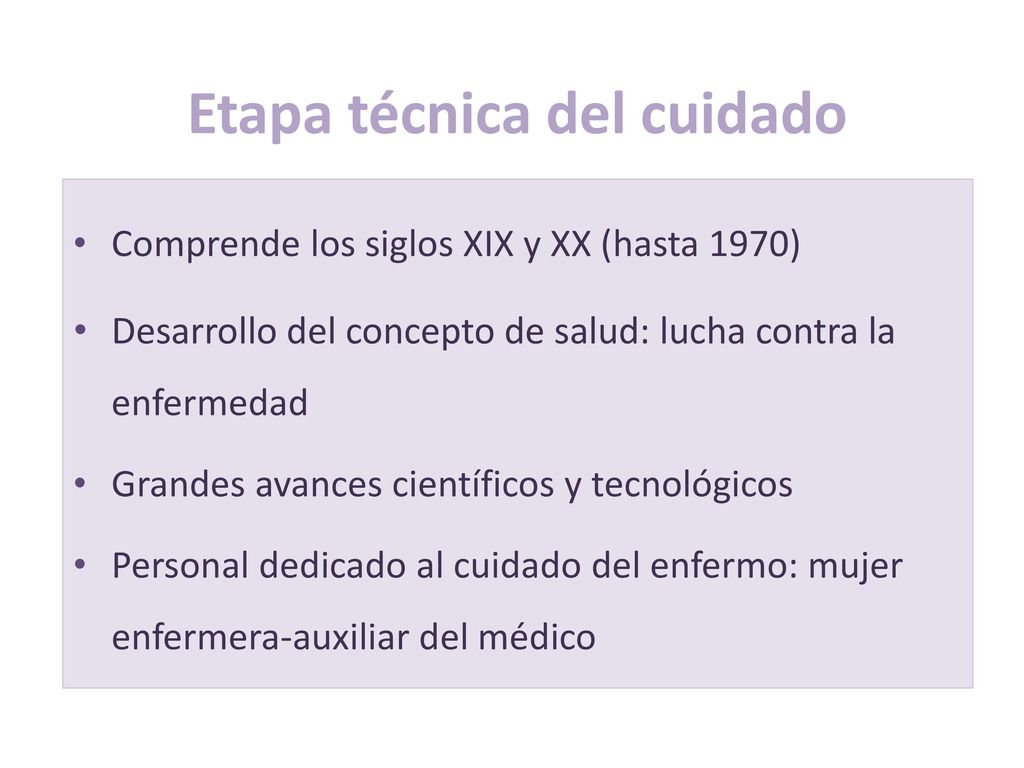 Etapa técnica del cuidado

• Comprende los siglos XIX y XX (hasta 1970)

• Desarrollo del concepto de salud: lucha contra la enfermedad

• Grandes avances científicos y tecnológicos

• Personal dedicado al cuidado del enfermo: mujer enfermera-auxiliar del médico